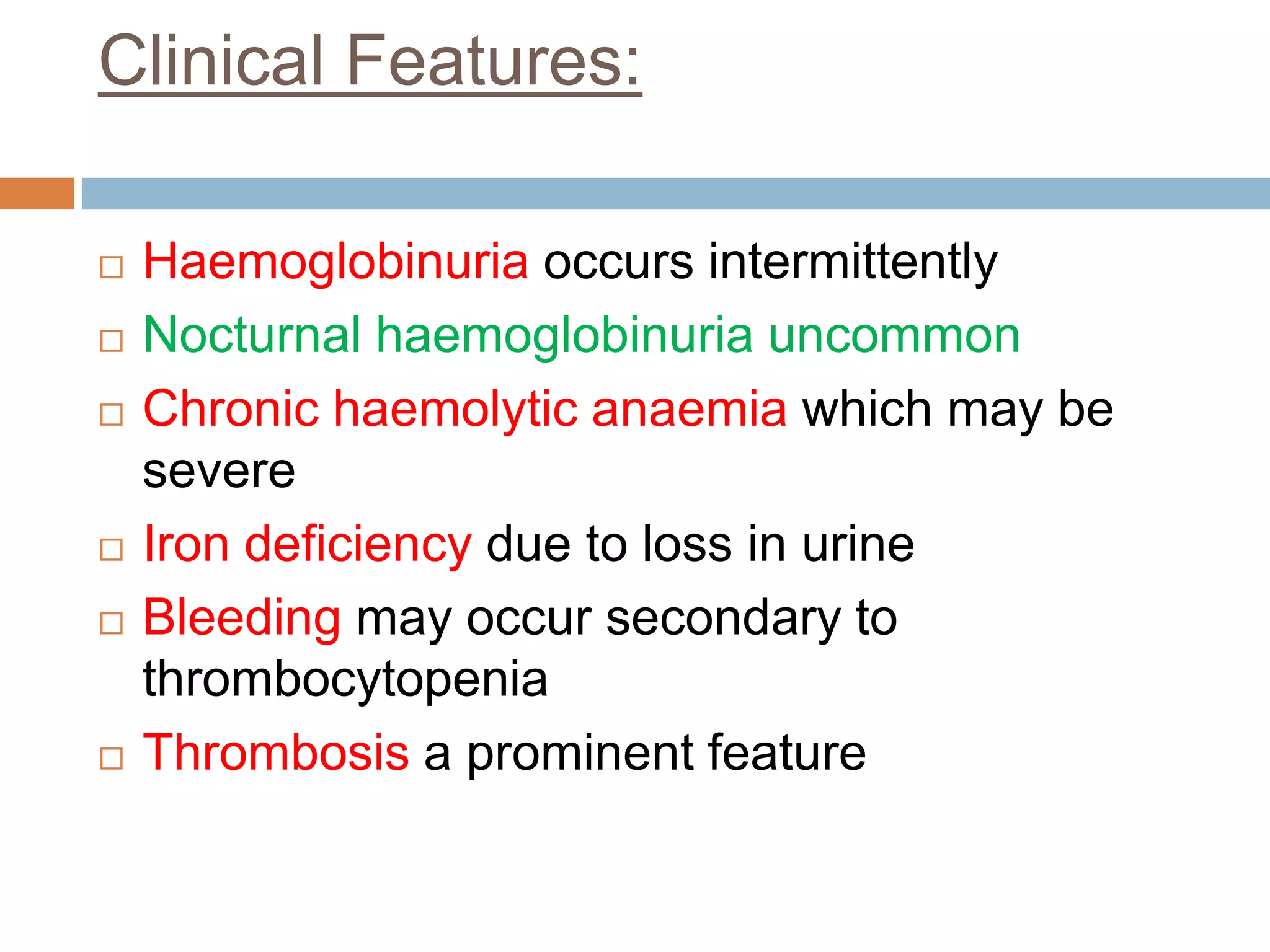 Clinical Features:

□ Haemoglobinuria occurs intermittently
□ Nocturnal haemoglobinuria uncommon
□ Chronic haemolytic anaemia which may be severe
□ Iron deficiency due to loss in urine
□ Bleeding may occur secondary to thrombocytopenia
□ Thrombosis a prominent feature